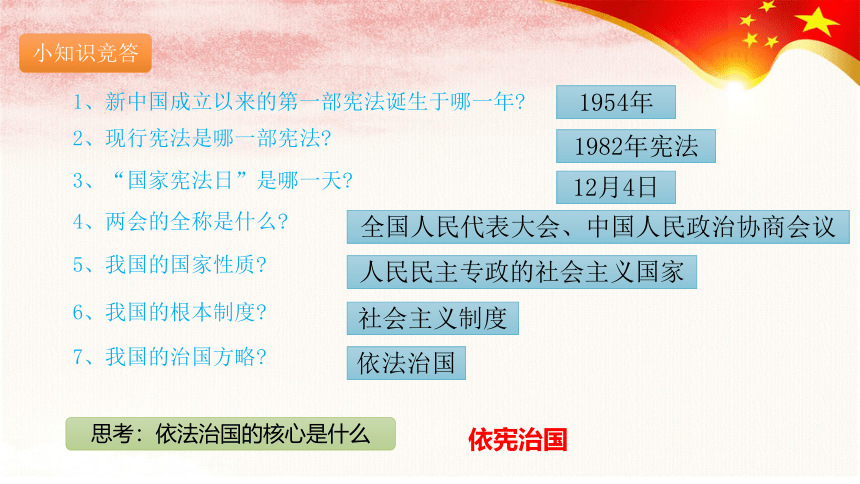 小知识竞答

1、新中国成立以来的第一部宪法诞生于哪一年？ 1954年

2、现行宪法是哪一部宪法？ 1982年宪法

3、“国家宪法日”是哪一天？ 12月4日

4、两会的全称是什么？ 全国人民代表大会、中国人民政治协商会议

5、我国的国家性质？ 人民民主专政的社会主义国家

6、我国的根本制度？ 社会主义制度

7、我国的治国方略？ 依法治国

思考：依法治国的核心是什么

依宪治国